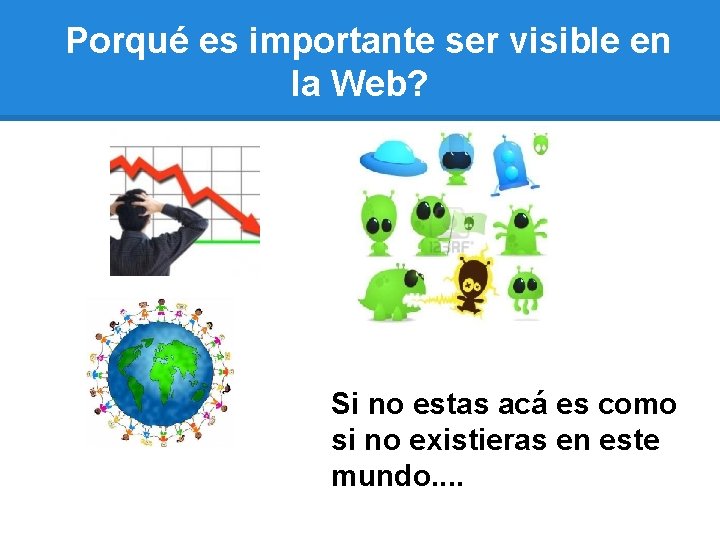 Porqué es importante ser visible en la Web?

123RF

Si no estas acá es como si no existieras en este mundo....